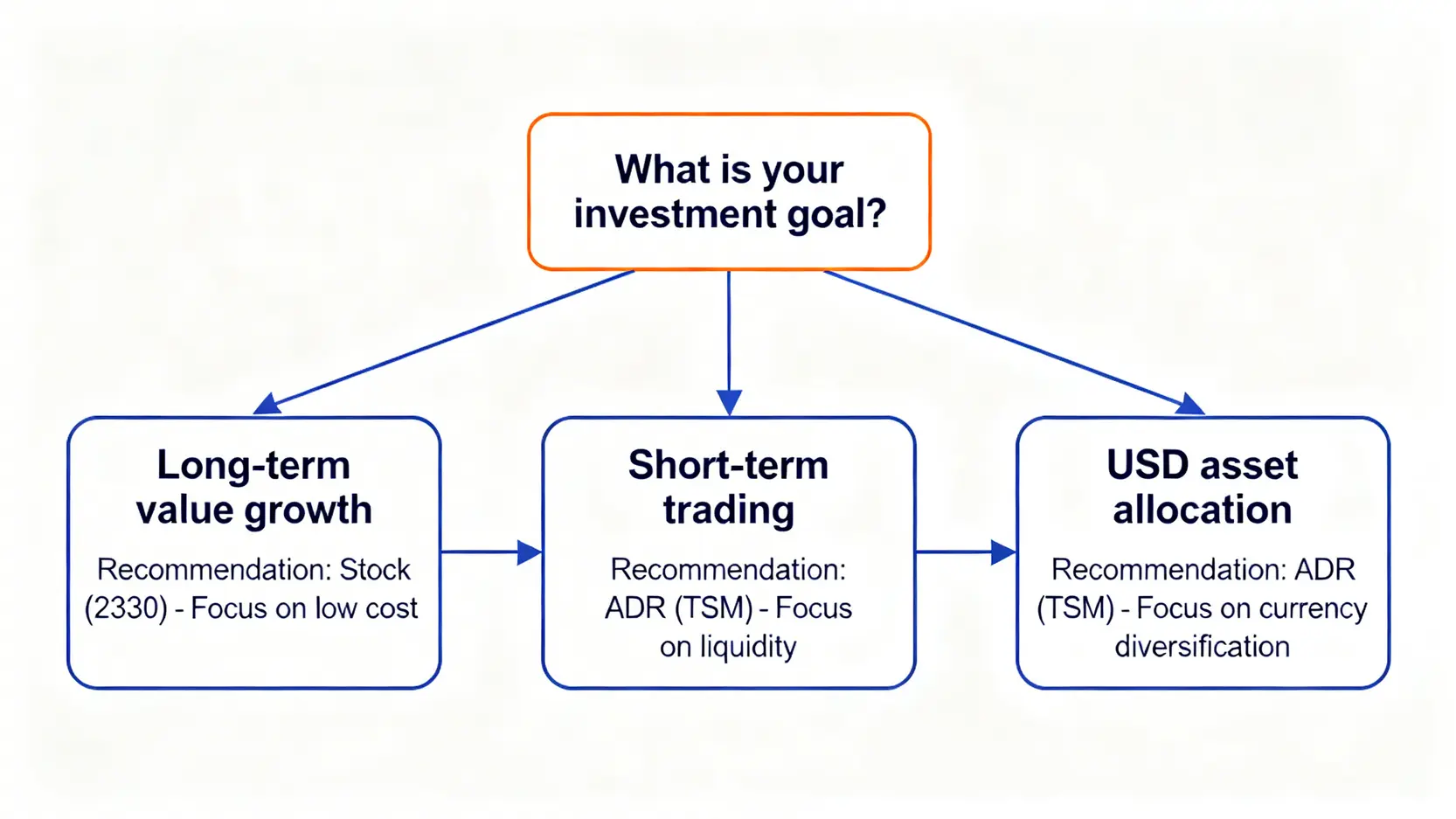 What is your investment goal?

Long-term value growth

Recommendation: Stock (2330) - Focus on low cost

Short-term trading

Recommendation: ADR (TSM) - Focus on liquidity

USD asset allocation

Recommendation: ADR (TSM) - Focus on currency diversification